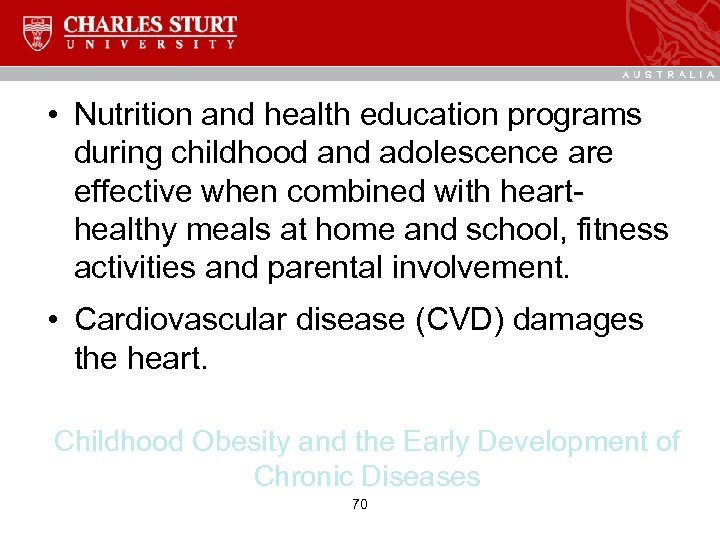 CHARLES STURT
UNIVERSITY

AUSTRALIA

• Nutrition and health education programs during childhood and adolescence are effective when combined with heart-healthy meals at home and school, fitness activities and parental involvement.

• Cardiovascular disease (CVD) damages the heart.

Childhood Obesity and the Early Development of Chronic Diseases

70